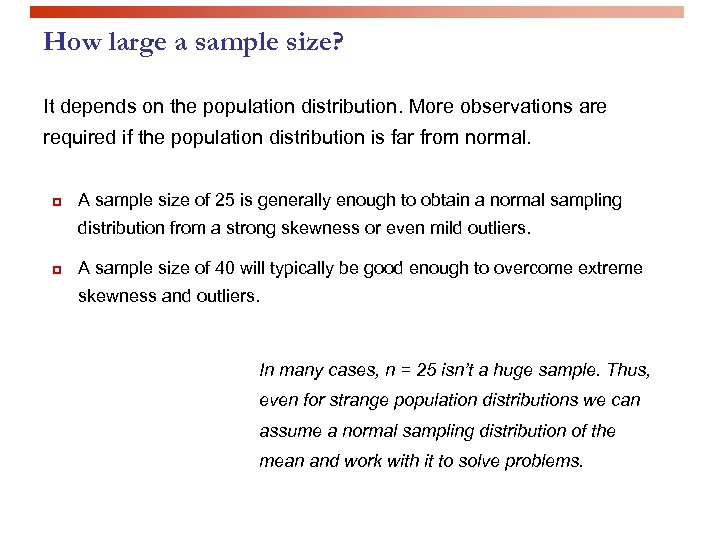 How large a sample size?

It depends on the population distribution. More observations are required if the population distribution is far from normal.

A sample size of 25 is generally enough to obtain a normal sampling distribution from a strong skewness or even mild outliers.

A sample size of 40 will typically be good enough to overcome extreme skewness and outliers.

In many cases, $n = 25$ isn't a huge sample. Thus, even for strange population distributions we can assume a normal sampling distribution of the mean and work with it to solve problems.